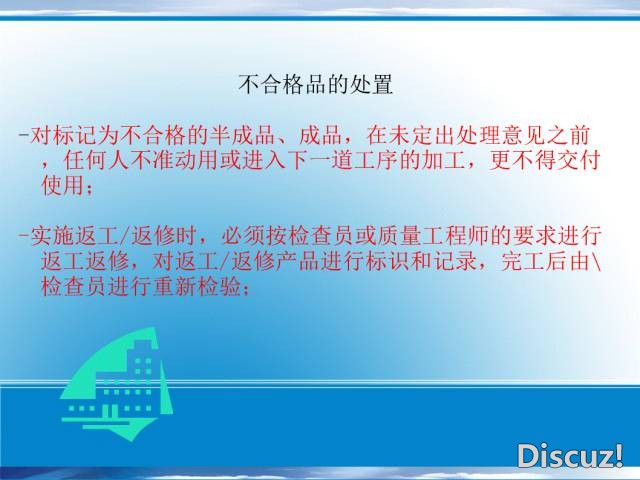 不合格品的处置

-对标记为不合格的半成品、成品，在未定出处理意见之前，任何人不准动用或进入下一道工序的加工，更不得交付使用；

-实施返工/返修时，必须按检查员或质量工程师的要求进行返工返修，对返工/返修产品进行标识和记录，完工后由\检查员进行重新检验；

Discuz!